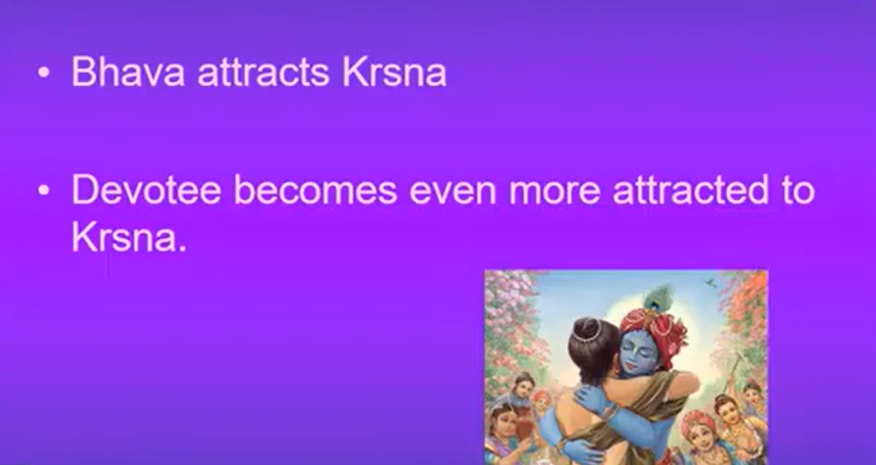 • Bhava attracts Krsna

• Devotee becomes even more attracted to Krsna.